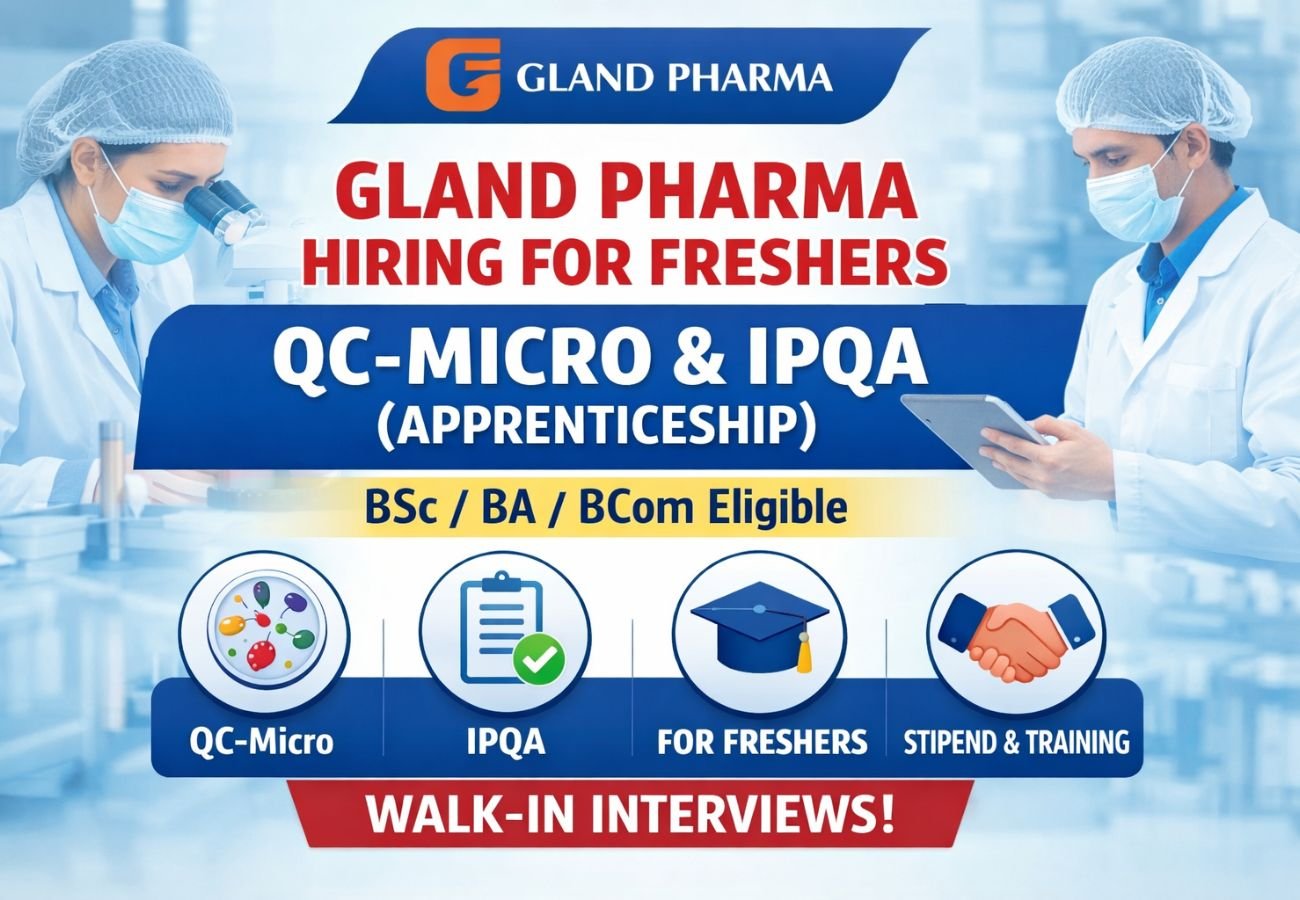 GLAND PHARMA

GLAND PHARMA
HIRING FOR FRESHERS

QC-MICRO & IPQA
(APPRENTICESHIP)

BSc / BA / BCom Eligible

QC-Micro

IPQA

FOR FRESHERS

STIPEND & TRAINING

WALK-IN INTERVIEWS!